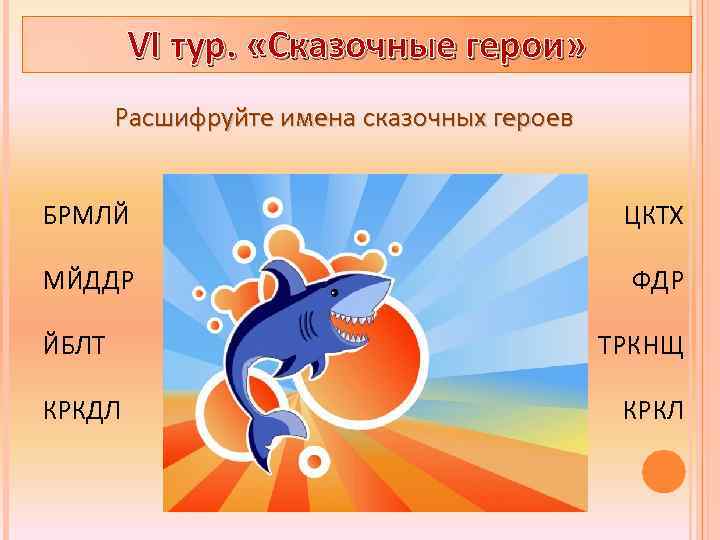 VI тур. «Сказочные герои»

Расшифруйте имена сказочных героев

БРМЛЙ

МЙДДР

ЙБЛТ

КРКДЛ

ЦКТХ

ФДР

ТРКНЩ

КРКЛ